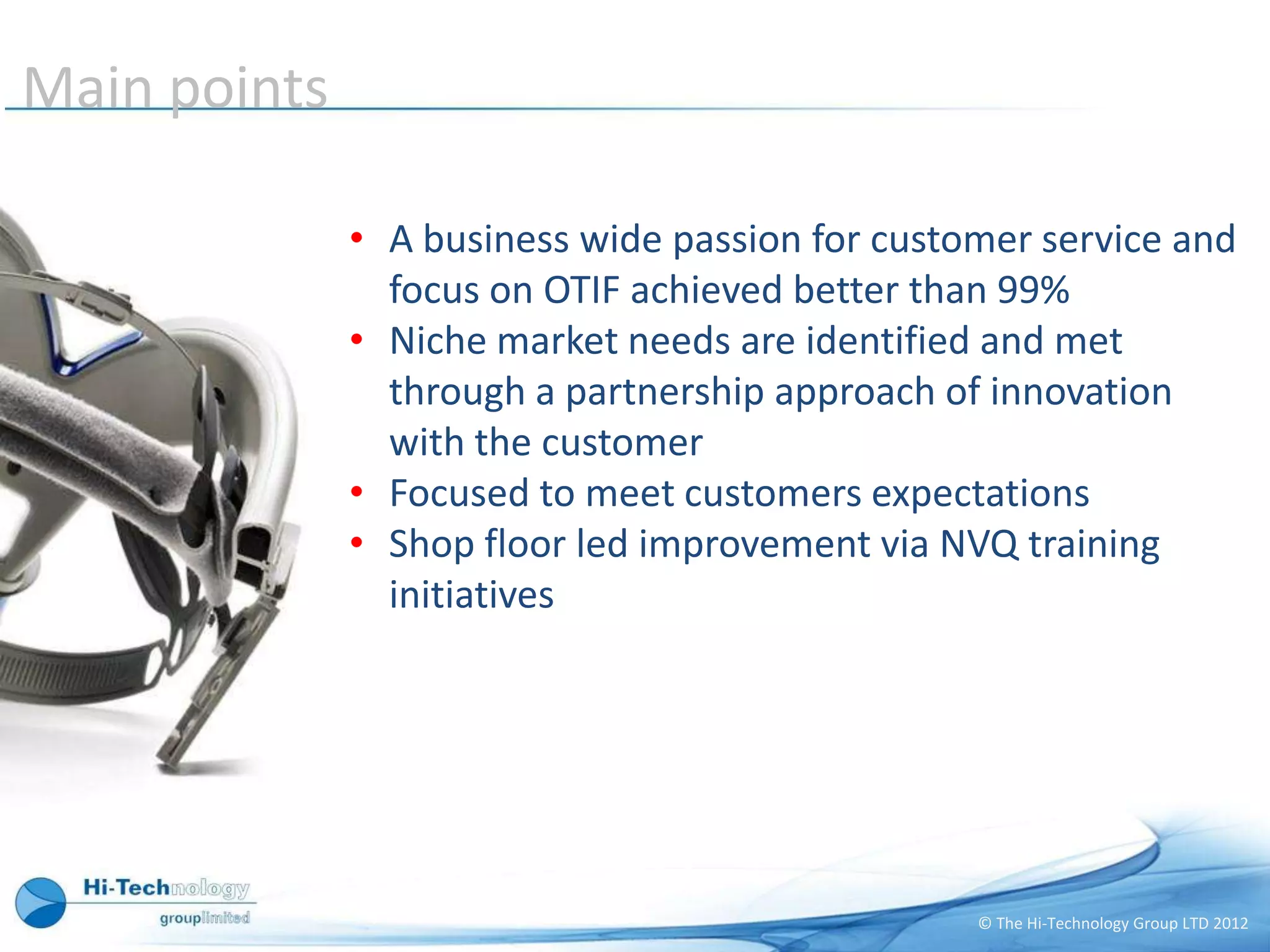 Main points

• A business wide passion for customer service and focus on OTIF achieved better than 99%
• Niche market needs are identified and met through a partnership approach of innovation with the customer
• Focused to meet customers expectations
• Shop floor led improvement via NVQ training initiatives

Hi-Technology grouplimited

© The Hi-Technology Group LTD 2012